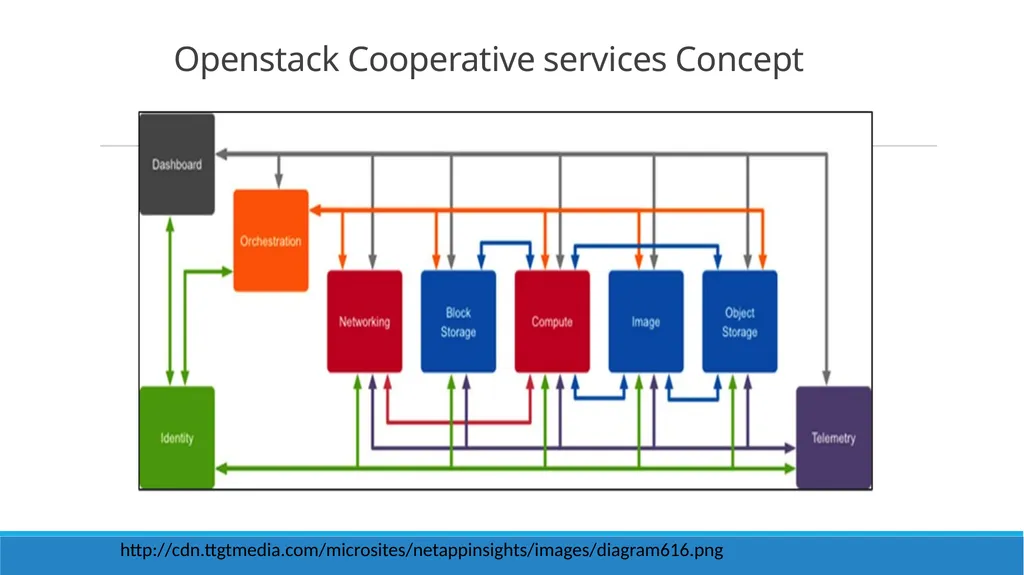 Openstack Cooperative services Concept

Dashboard

Orchestration

Networking

Block Storage

Compute

Image

Object Storage

Identity

Telemetry

http://cdn.ttgtmedia.com/microsites/netappinsights/images/diagram616.png